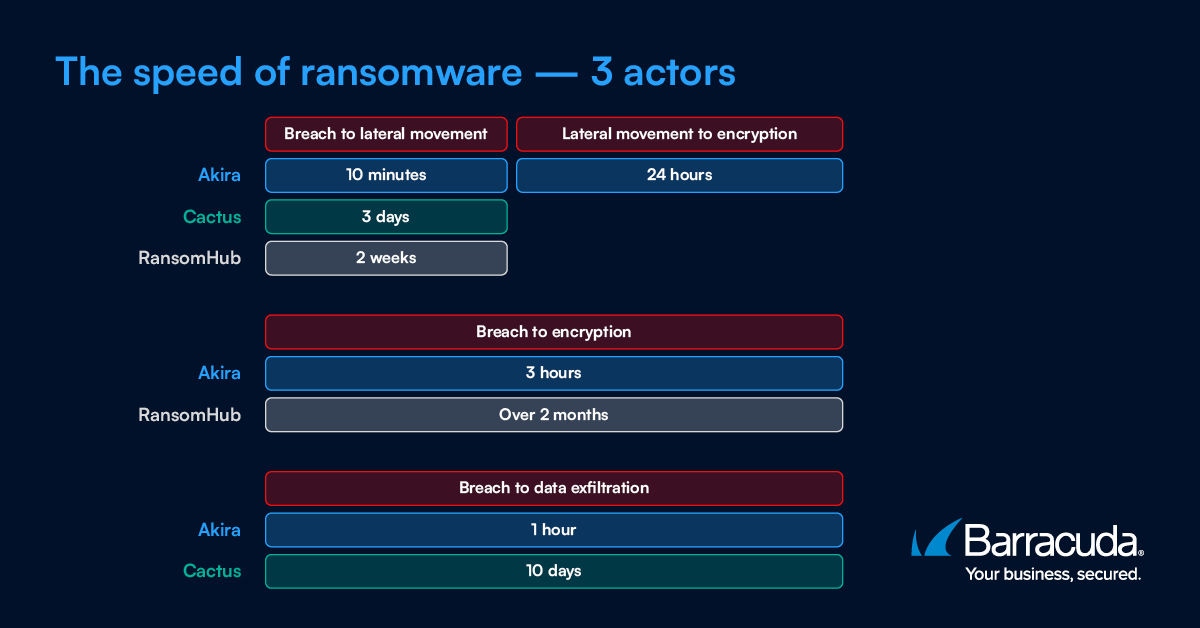 The speed of ransomware — 3 actors

| | Breach to lateral movement | Lateral movement to encryption |
|---|---|---|
| Akira | 10 minutes | 24 hours |
| Cactus | 3 days | |
| RansomHub | 2 weeks | |

| | Breach to encryption |
|---|---|
| Akira | 3 hours |
| RansomHub | Over 2 months |

| | Breach to data exfiltration |
|---|---|
| Akira | 1 hour |
| Cactus | 10 days |

Barracuda®
Your business, secured.